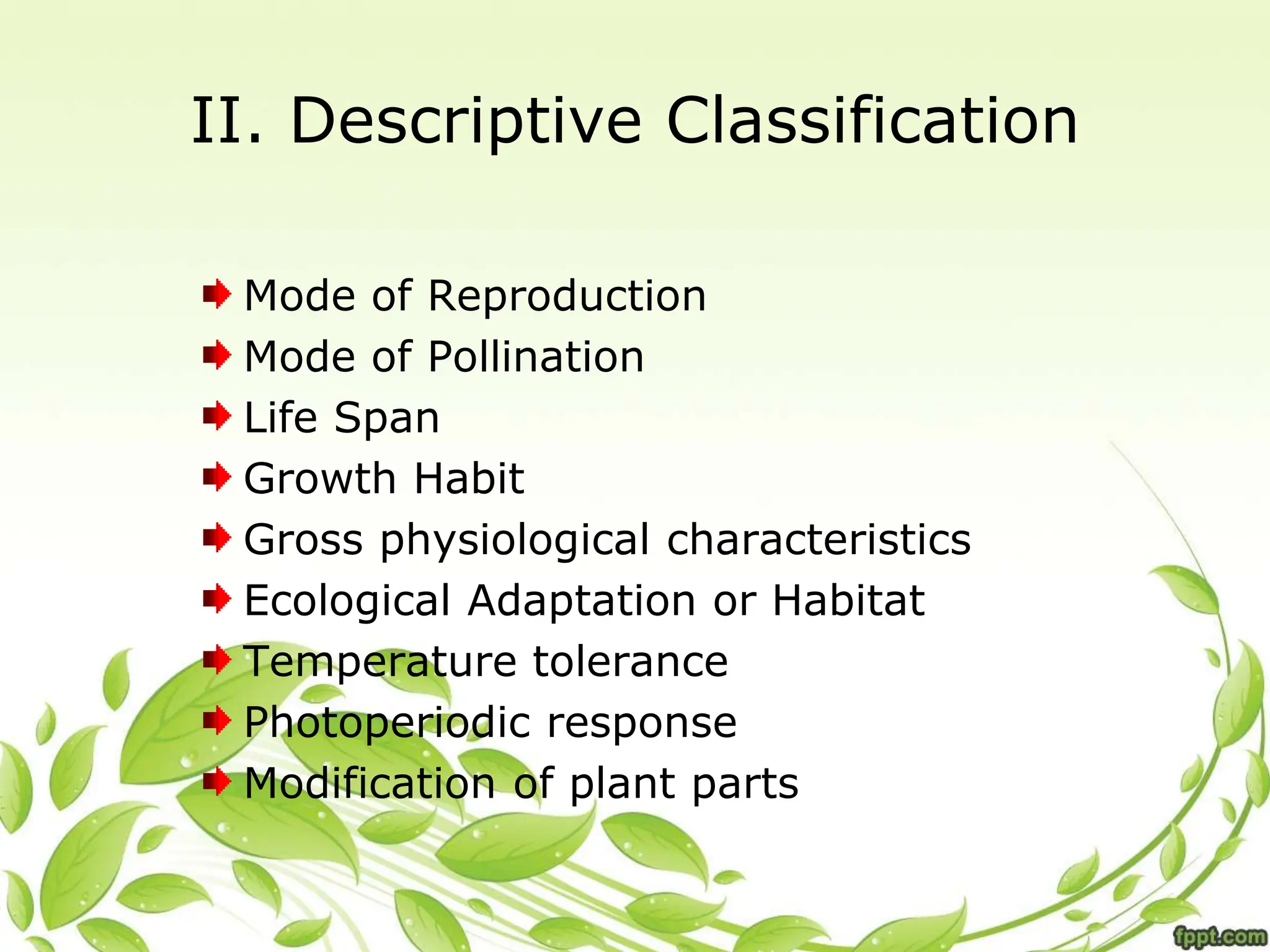 II. Descriptive Classification

Mode of Reproduction
Mode of Pollination
Life Span
Growth Habit
Gross physiological characteristics
Ecological Adaptation or Habitat
Temperature tolerance
Photoperiodic response
Modification of plant parts

fppt.com